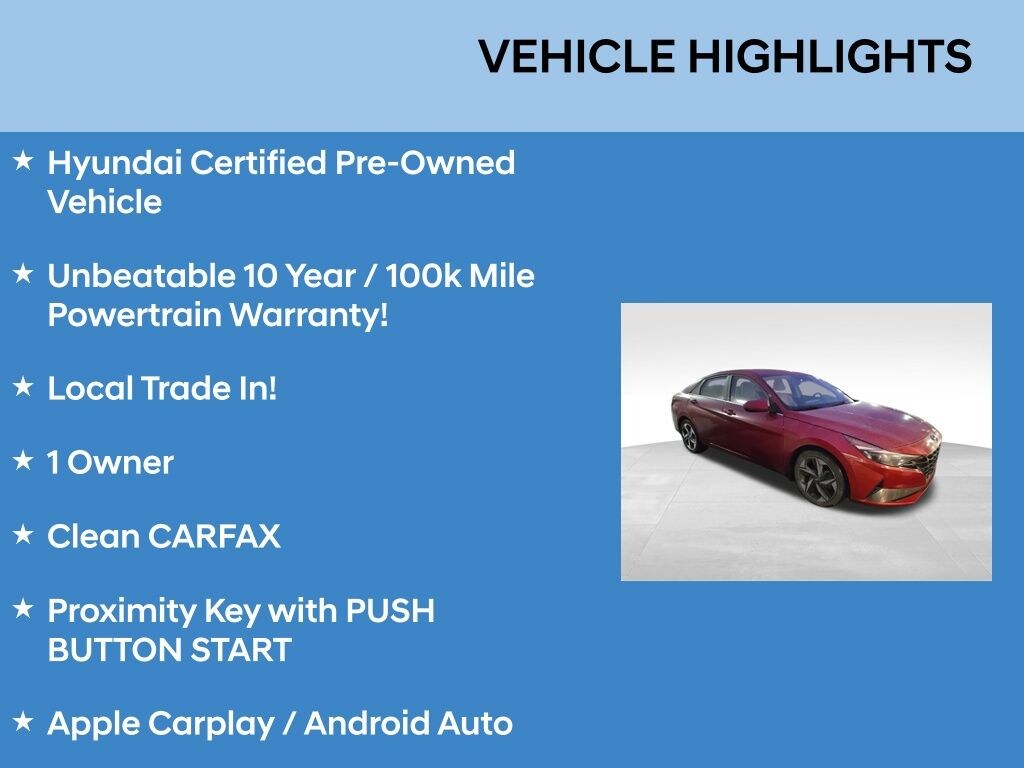 VEHICLE HIGHLIGHTS

★ Hyundai Certified Pre-Owned Vehicle

★ Unbeatable 10 Year / 100k Mile Powertrain Warranty!

★ Local Trade In!

★ 1 Owner

★ Clean CARFAX

★ Proximity Key with PUSH BUTTON START

★ Apple Carplay / Android Auto